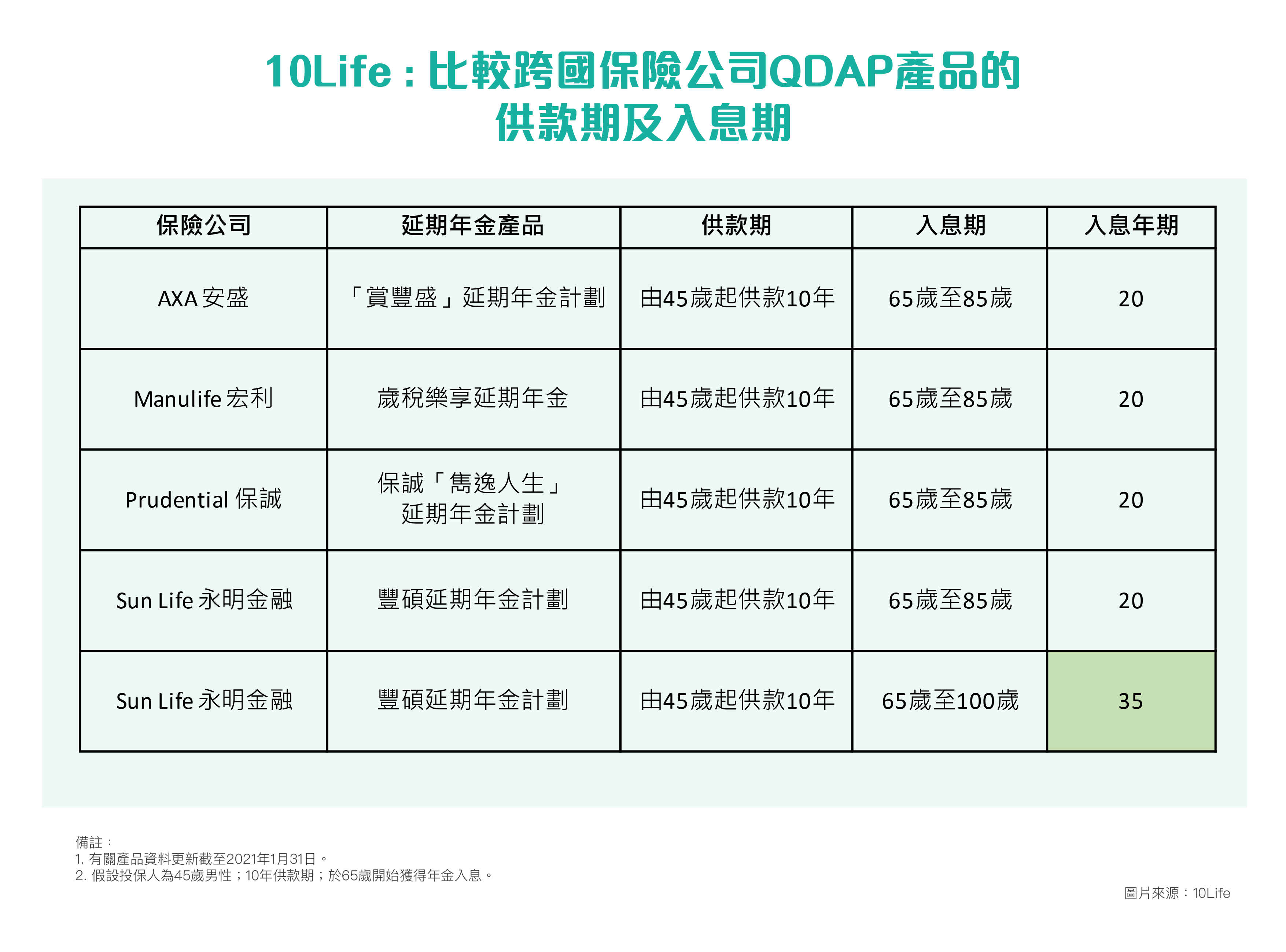 10Life：比較跨國保險公司QDAP產品的供款期及入息期

| 保險公司 | 延期年金產品 | 供款期 | 入息期 | 入息年期 |
|---|---|---|---|---|
| AXA 安盛 | 「賞豐盛」延期年金計劃 | 由45歲起供款10年 | 65歲至85歲 | 20 |
| Manulife 宏利 | 歲稅樂享延期年金 | 由45歲起供款10年 | 65歲至85歲 | 20 |
| Prudential 保誠 | 保誠「雋逸人生」延期年金計劃 | 由45歲起供款10年 | 65歲至85歲 | 20 |
| Sun Life 永明金融 | 豐碩延期年金計劃 | 由45歲起供款10年 | 65歲至85歲 | 20 |
| Sun Life 永明金融 | 豐碩延期年金計劃 | 由45歲起供款10年 | 65歲至100歲 | 35 |

備註：
1. 有關產品資料更新截至2021年1月31日。
2. 假設投保人為45歲男性；10年供款期；於65歲開始獲得年金入息。

圖片來源：10Life